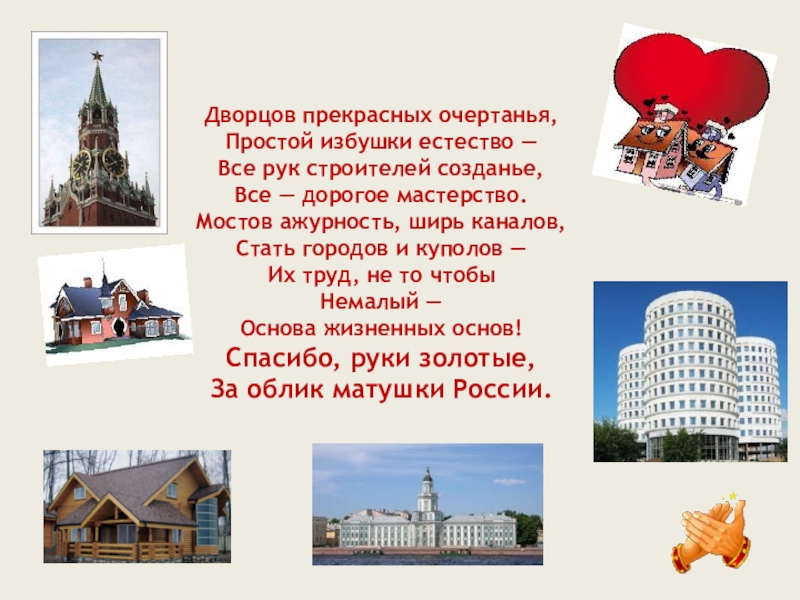 Дворцов прекрасных очертанья,
Простой избушки естество —
Все рук строителей созданье,
Все — дорогое мастерство.
Мостов ажурность, ширь каналов,
Стать городов и куполов —
Их труд, не то чтобы
Немалый —
Основа жизненных основ!
Спасибо, руки золотые,
За облик матушки России.